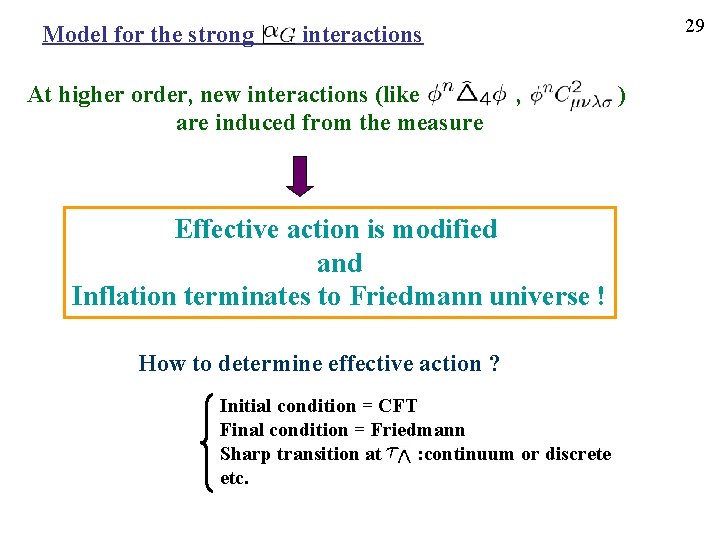 29

Model for the strong $\alpha_G$ interactions

At higher order, new interactions (like $\phi^n \bar{\Delta}_4 \phi$ , $\phi^n C^2_{\mu\nu\lambda\sigma}$ ) are induced from the measure

Effective action is modified
and
Inflation terminates to Friedmann universe !

How to determine effective action ?

Initial condition = CFT
Final condition = Friedmann
Sharp transition at $\tau_\Lambda$ :continuum or discrete
etc.